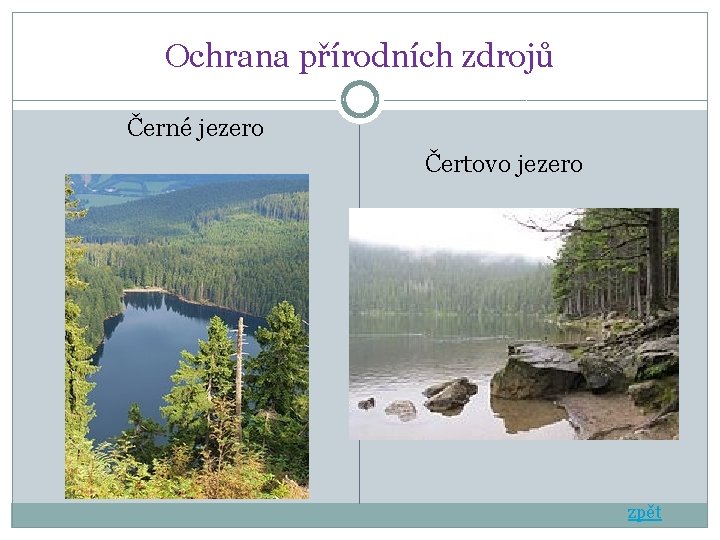 Ochrana přírodních zdrojů

Černé jezero

Čertovo jezero

zpět